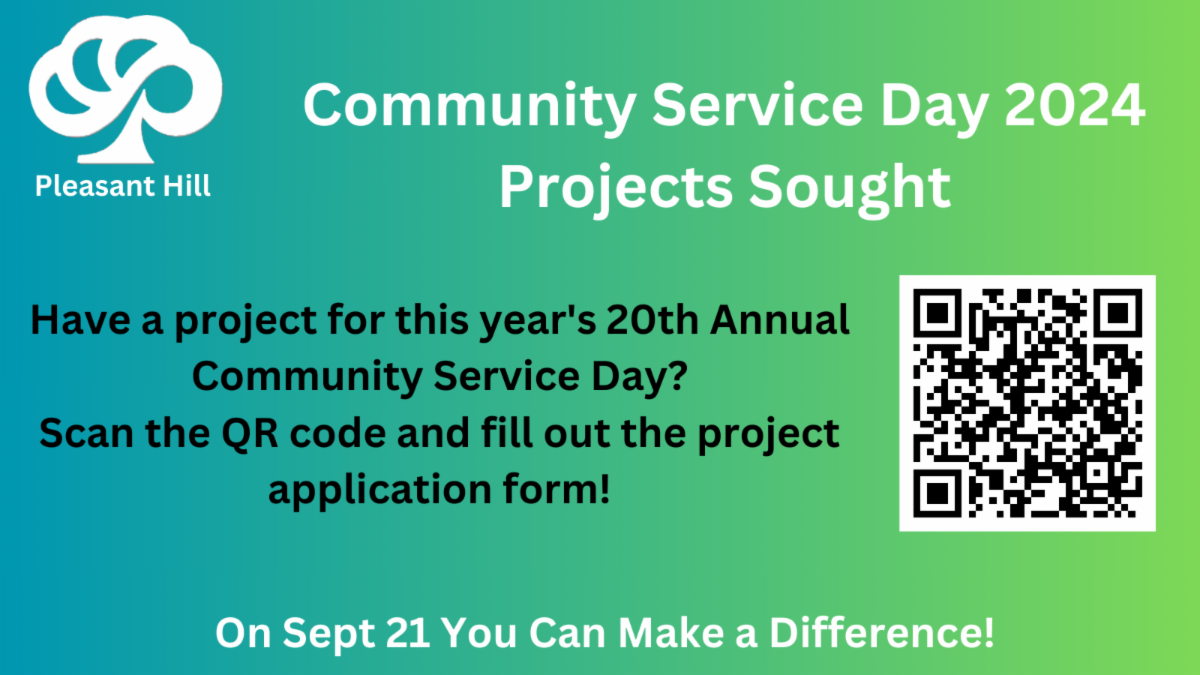 Pleasant Hill

Community Service Day 2024
Projects Sought

Have a project for this year's 20th Annual Community Service Day?
Scan the QR code and fill out the project application form!

On Sept 21 You Can Make a Difference!